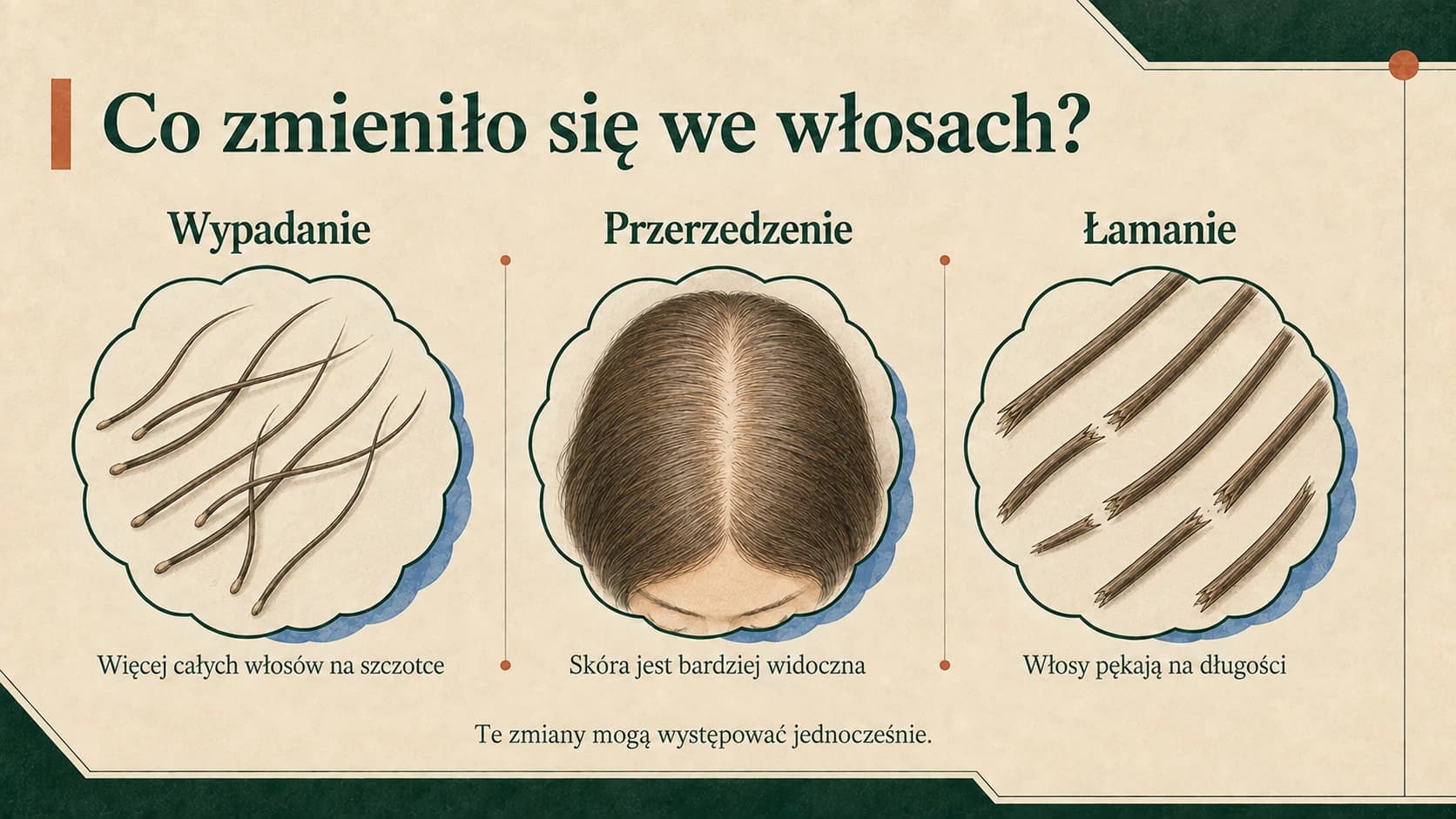 Co zmieniło się we włosach?

Wypadanie

Więcej całych włosów na szczotce

Przerzedzenie

Skóra jest bardziej widoczna

Łamanie

Włosy pękają na długości

Te zmiany mogą występować jednocześnie.